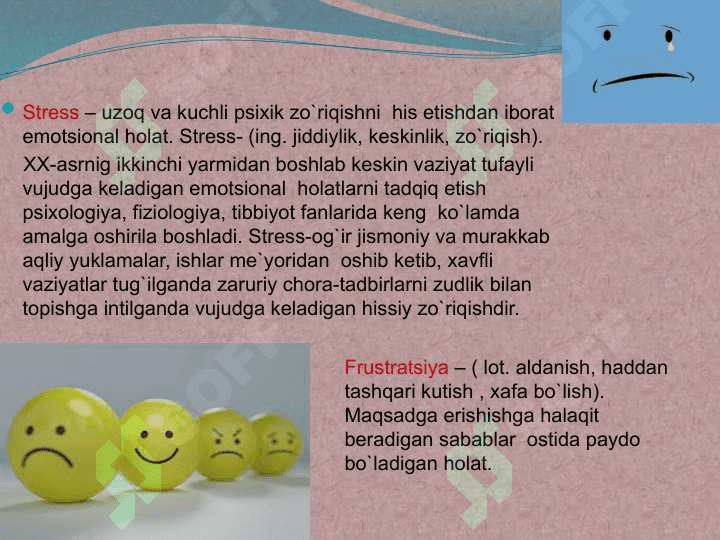 Stress – uzoq va kuchli psixik zo`riqishni his etishdan iborat emotsional holat. Stress- (ing. jiddiylik, keskinlik, zo`riqish).

XX-asrnig ikkinchi yarmidan boshlab keskin vaziyat tufayli vujudga keladigan emotsional holatlarni tadqiq etish psixologiya, fiziologiya, tibbiyot fanlarida keng ko`lamda amalga oshirila boshladi. Stress-og`ir jismoniy va murakkab aqliy yuklamalar, ishlar me`yoridan oshib ketib, xavfli vaziyatlar tug`ilganda zaruriy chora-tadbirlarni zudlik bilan topishga intilganda vujudga keladigan hissiy zo`riqishdir.

Frustratsiya – ( lot. aldanish, haddan tashqari kutish , xafa bo`lish). Maqsadga erishishga halaqit beradigan sabablar ostida paydo bo`ladigan holat.